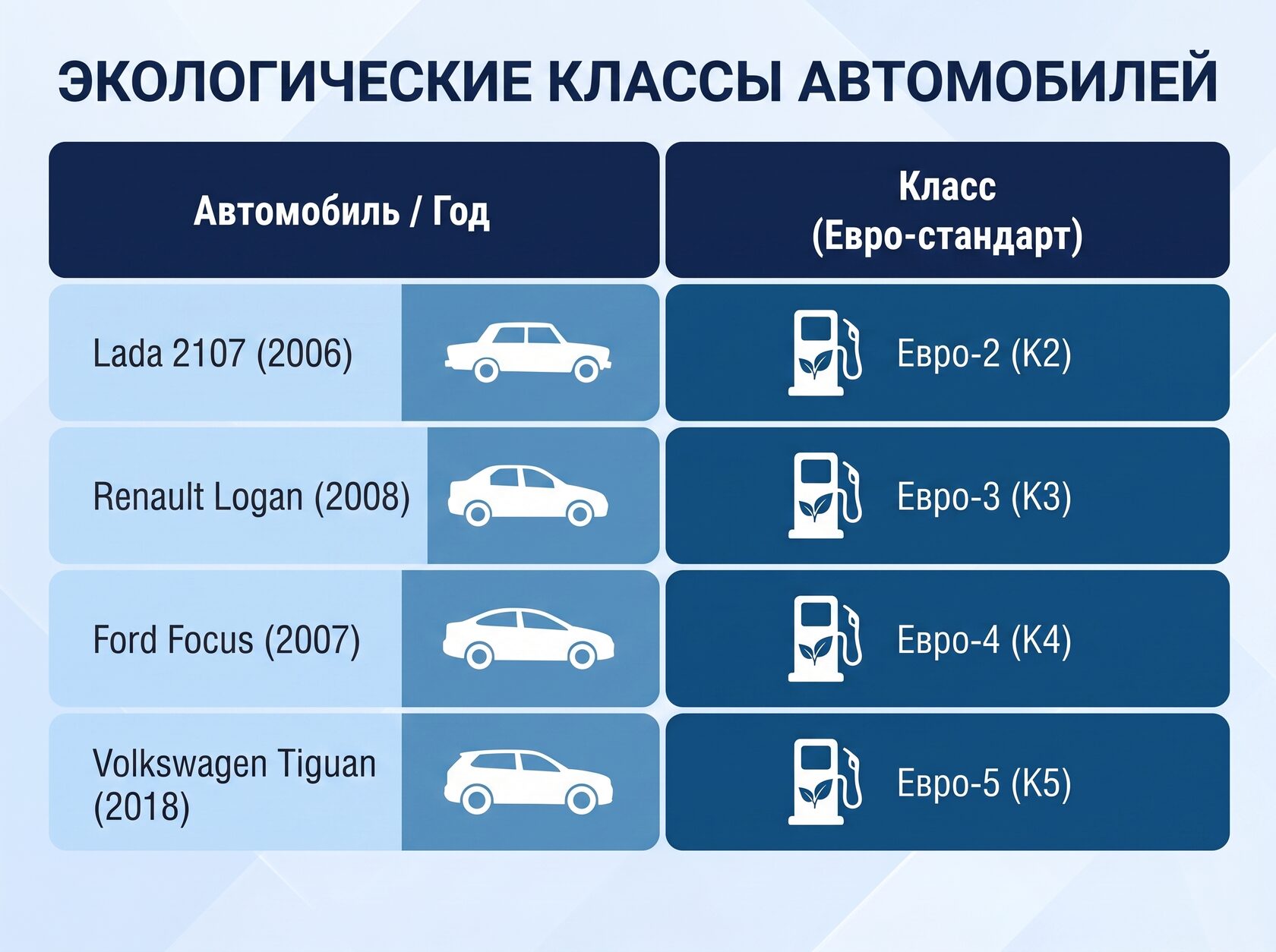 ЭКОЛОГИЧЕСКИЕ КЛАССЫ АВТОМОБИЛЕЙ

| Автомобиль / Год | Класс (Евро-стандарт) |
|---|---|
| Lada 2107 (2006) | Евро-2 (К2) |
| Renault Logan (2008) | Евро-3 (К3) |
| Ford Focus (2007) | Евро-4 (К4) |
| Volkswagen Tiguan (2018) | Евро-5 (К5) |